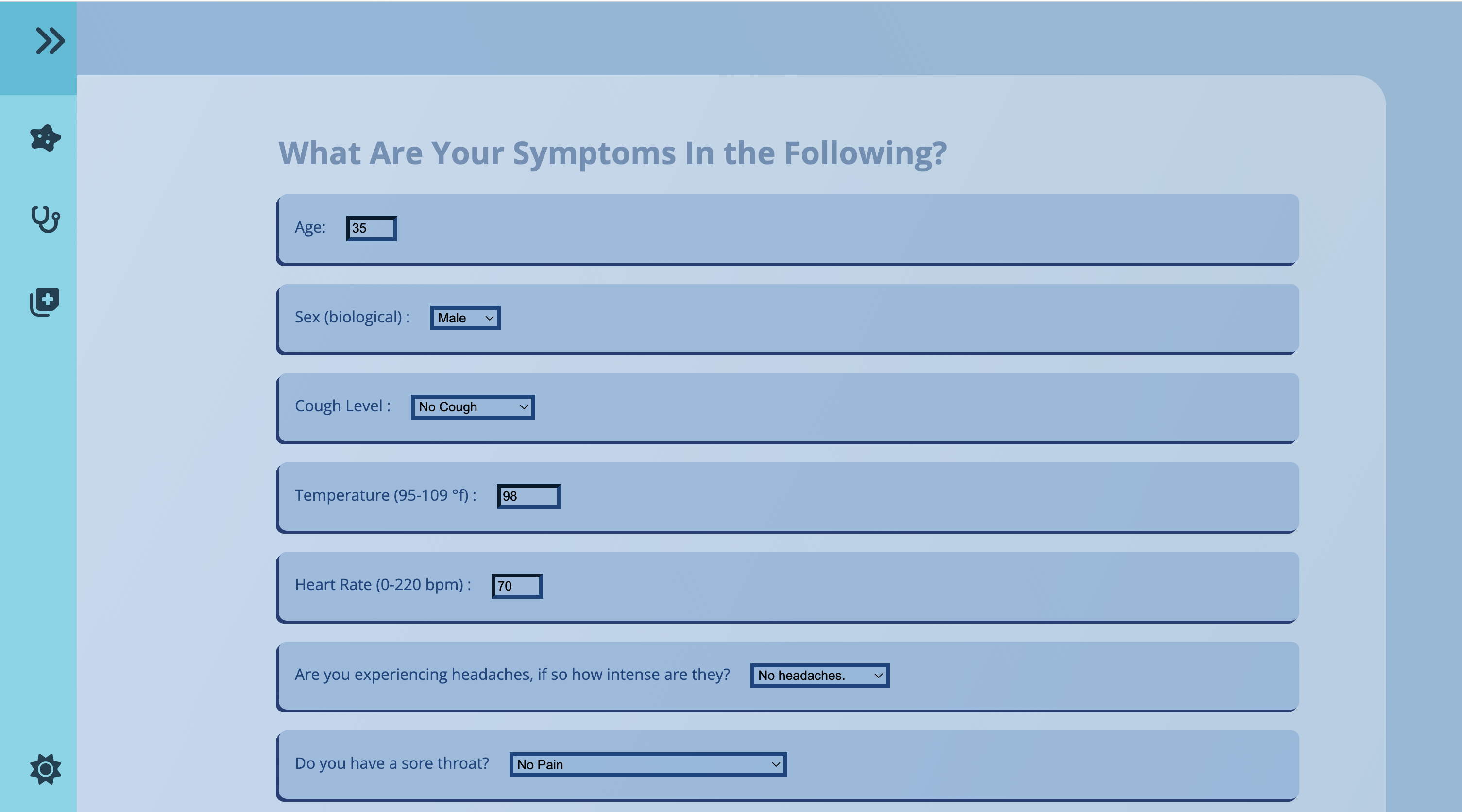 What Are Your Symptoms In the Following?

Age: 35

Sex (biological) : Male

Cough Level : No Cough

Temperature (95-109 °f) : 98

Heart Rate (0-220 bpm) : 70

Are you experiencing headaches, if so how intense are they? No headaches.

Do you have a sore throat? No Pain